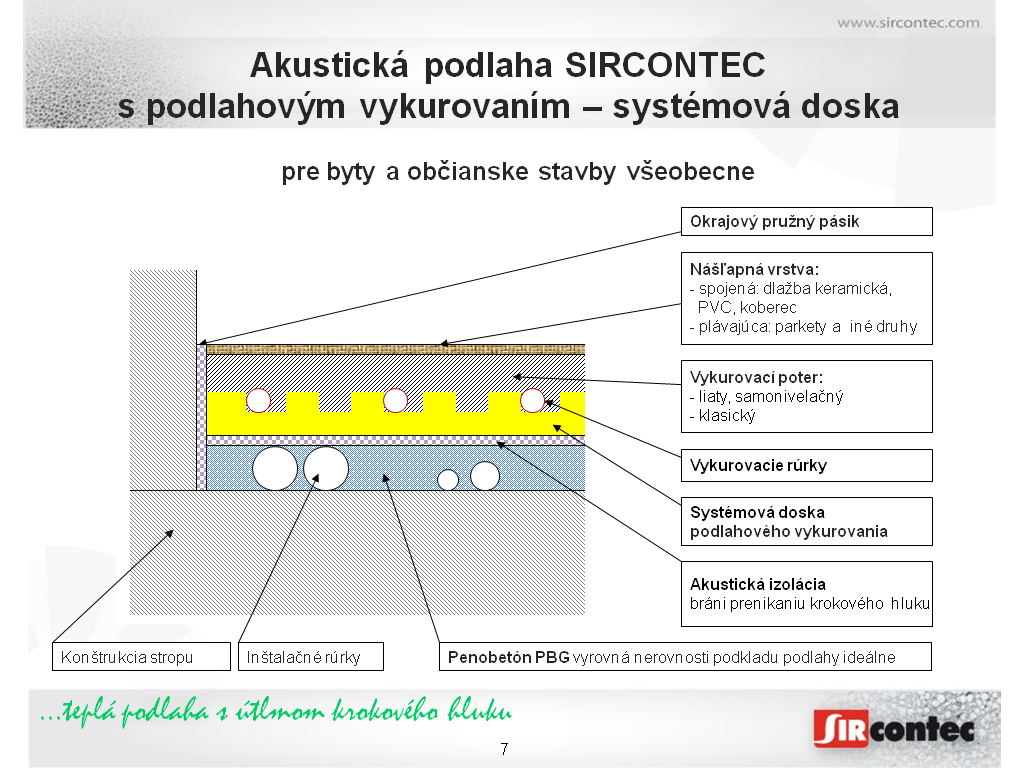 www.sircontec.com

Akustická podlaha SIRCONTEC
s podlahovým vykurovaním – systémová doska

pre byty a občianske stavby všeobecne

Okrajový pružný pásik

Nášľapná vrstva:
- spojená: dlažba keramická, PVC, koberec
- plávajúca: parkety a iné druhy

Vykurovací poter:
- liaty, samonivelačný
- klasický

Vykurovacie rúrky

Systémová doska podlahového vykurovania

Akustická izolácia
bráni prenikaniu krokového hluku

Konštrukcia stropu

Inštalačné rúrky

Penobetón PBG vyrovná nerovnosti podkladu podlahy ideálne

...teplá podlaha s útlmom krokového hluku

SIRcontec

7